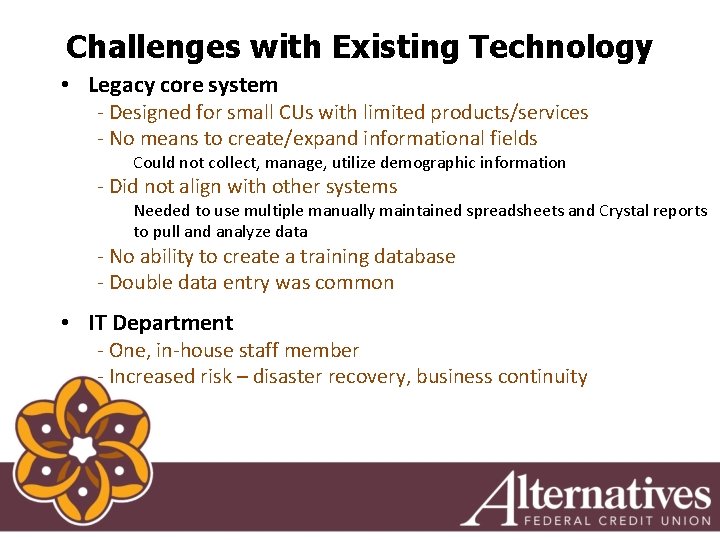 Challenges with Existing Technology

• Legacy core system

- Designed for small CUs with limited products/services
- No means to create/expand informational fields

Could not collect, manage, utilize demographic information

- Did not align with other systems

Needed to use multiple manually maintained spreadsheets and Crystal reports to pull and analyze data

- No ability to create a training database
- Double data entry was common

• IT Department

- One, in-house staff member
- Increased risk – disaster recovery, business continuity

Alternatives
FEDERAL CREDIT UNION